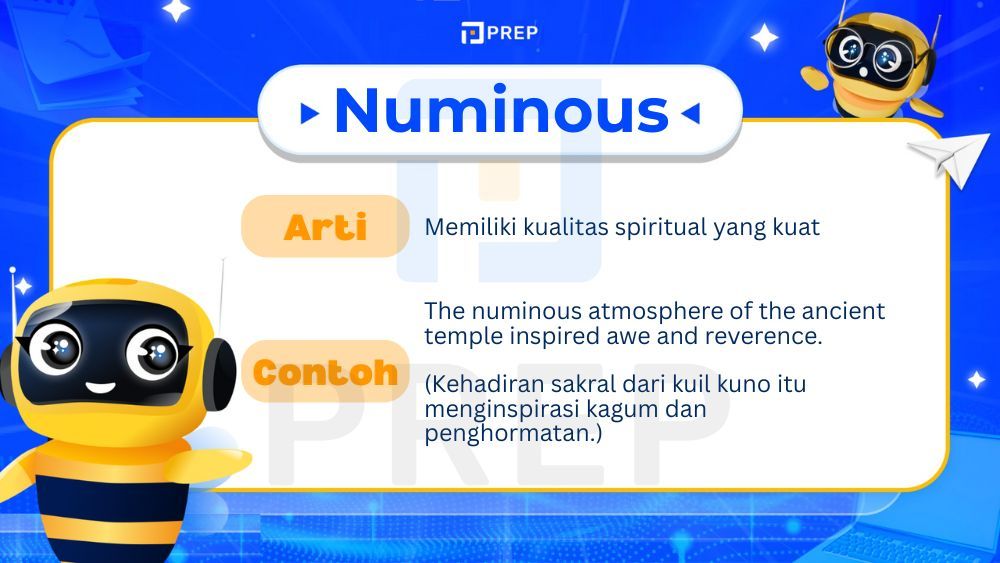 PREP

Numinous

Arti

Memiliki kualitas spiritual yang kuat

Contoh

The numinous atmosphere of the ancient temple inspired awe and reverence.

(Kehadiran sakral dari kuil kuno itu menginspirasi kagum dan penghormatan.)

PREP